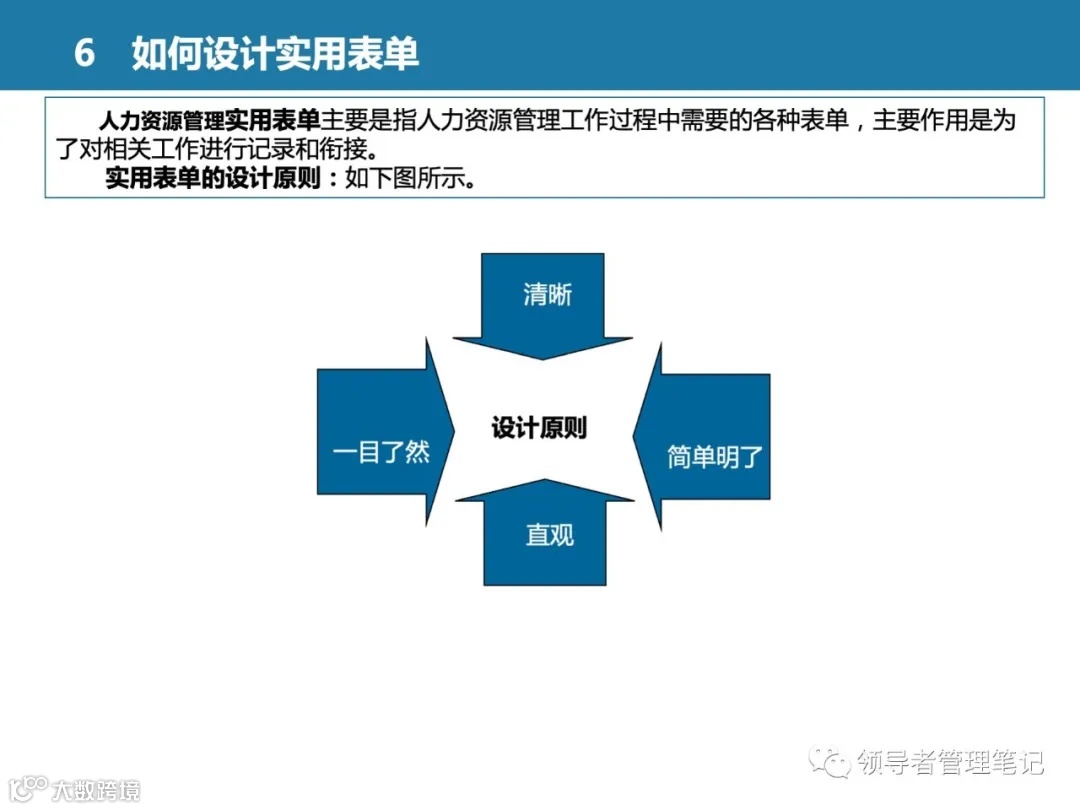 6 如何设计实用表单

人力资源管理实用表单主要是指人力资源管理工作过程中需要的各种表单，主要作用是为了对相关工作进行记录和衔接。

实用表单的设计原则：如下图所示。

清晰

一目了然

设计原则

简单明了

直观

领导者管理笔记

大数跨境